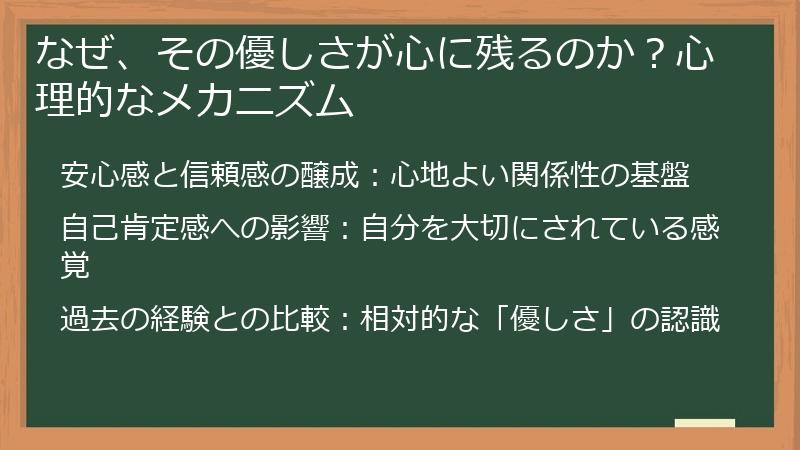 なぜ、その優しさが心に残るのか？心理的なメカニズム

安心感と信頼感の醸成：心地よい関係性の基盤

自己肯定感への影響：自分を大切にされている感覚

過去の経験との比較：相対的な「優しさ」の認識